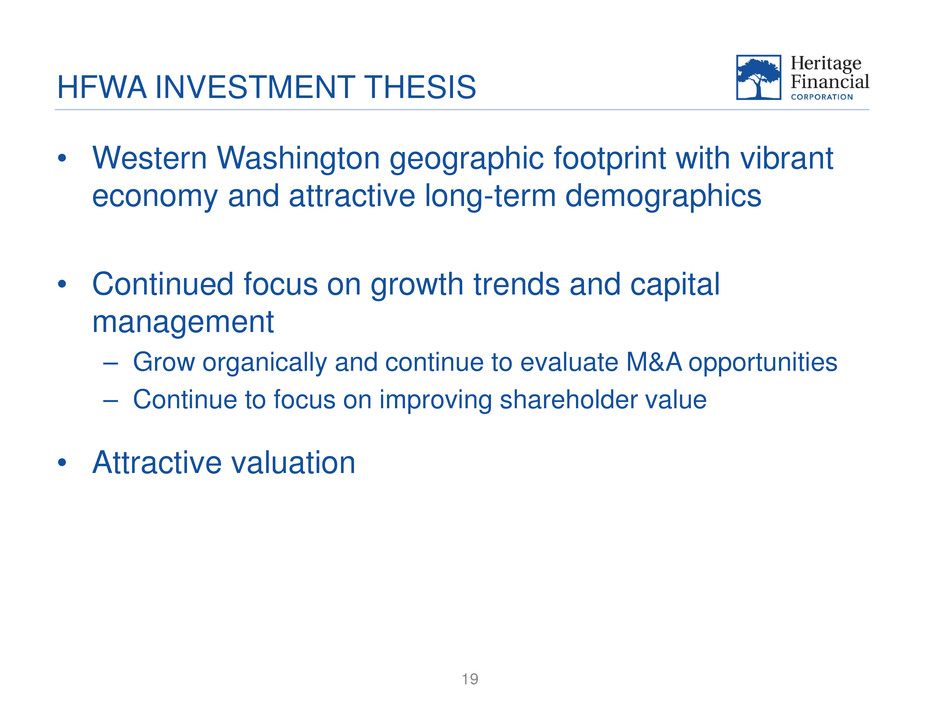 HFWA INVESTMENT THESIS

Heritage Financial CORPORATION

• Western Washington geographic footprint with vibrant economy and attractive long-term demographics

• Continued focus on growth trends and capital management
– Grow organically and continue to evaluate M&A opportunities
– Continue to focus on improving shareholder value

• Attractive valuation

19